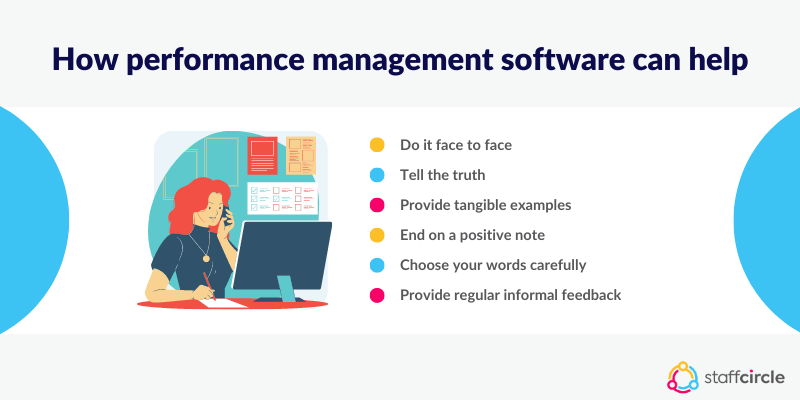 How performance management software can help

Do it face to face
Tell the truth
Provide tangible examples
End on a positive note
Choose your words carefully
Provide regular informal feedback

staffcircle